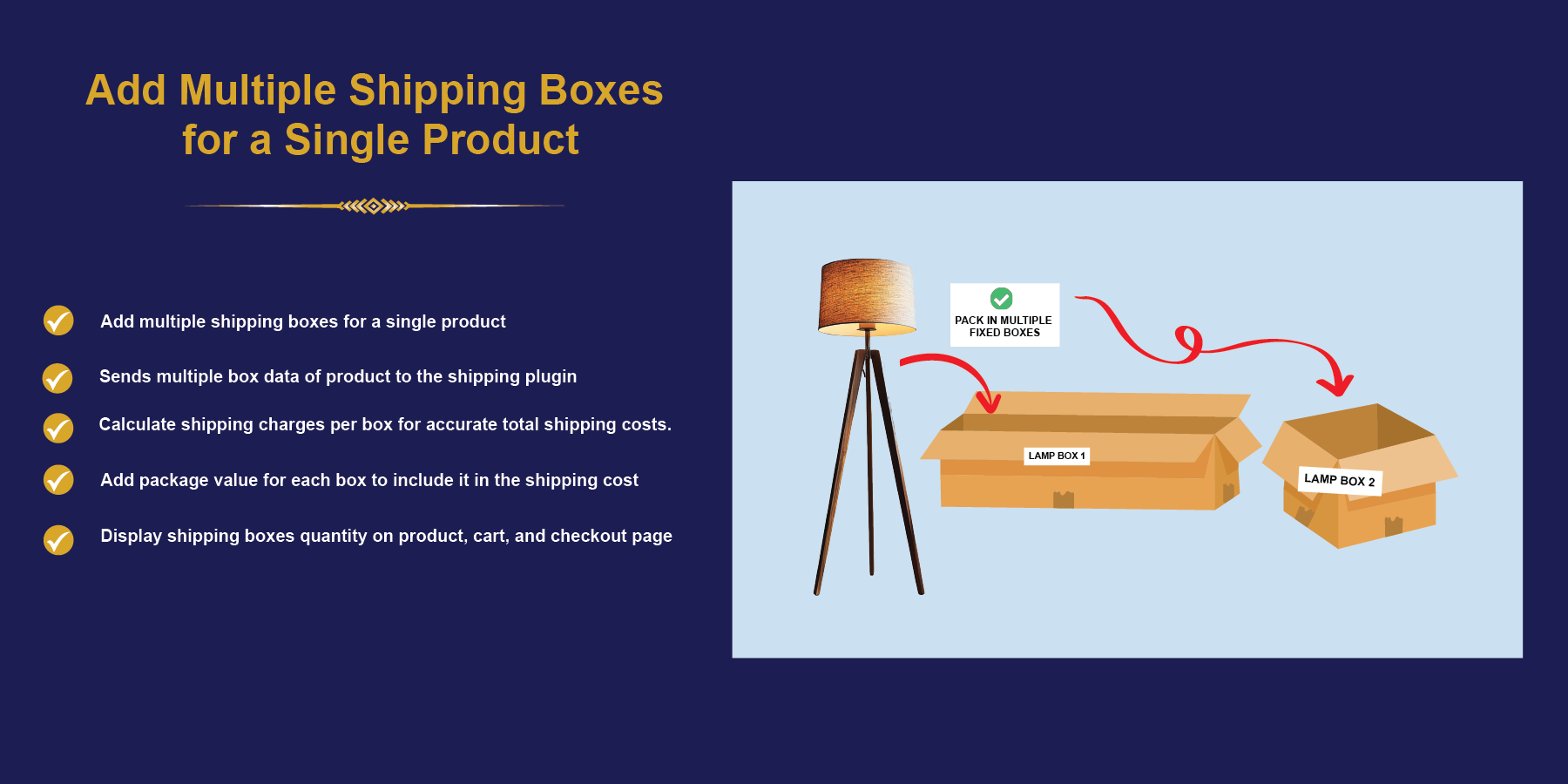 Add Multiple Shipping Boxes for a Single Product

Add multiple shipping boxes for a single product

Sends multiple box data of product to the shipping plugin

Calculate shipping charges per box for accurate total shipping costs.

Add package value for each box to include it in the shipping cost

Display shipping boxes quantity on product, cart, and checkout page

PACK IN MULTIPLE FIXED BOXES

LAMP BOX 1

LAMP BOX 2